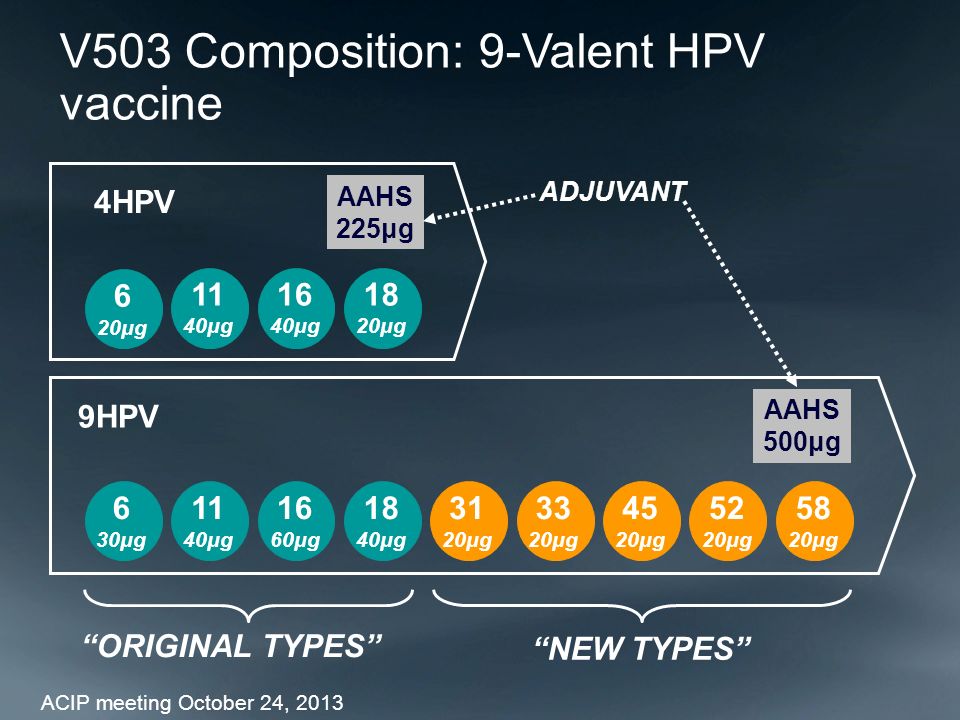 V503 Composition: 9-Valent HPV vaccine

4HPV

AAHS 225µg

ADJUVANT

6 20µg

11 40µg

16 40µg

18 20µg

9HPV

AAHS 500µg

6 30µg

11 40µg

16 60µg

18 40µg

31 20µg

33 20µg

45 20µg

52 20µg

58 20µg

“ORIGINAL TYPES”

“NEW TYPES”

ACIP meeting October 24, 2013